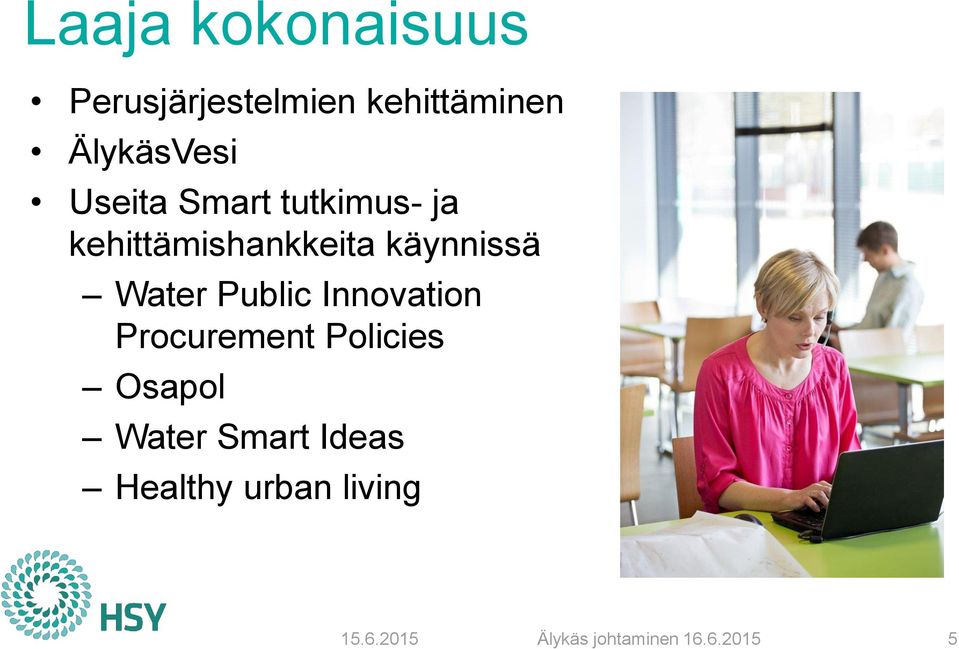 Laaja kokonaisuus

• Perusjärjestelmien kehittäminen
• ÄlykäsVesi
• Useita Smart tutkimus- ja kehittämishankkeita käynnissä
– Water Public Innovation Procurement Policies
– Osapol
– Water Smart Ideas
– Healthy urban living

HSY

15.6.2015 Älykäs johtaminen 16.6.2015 5